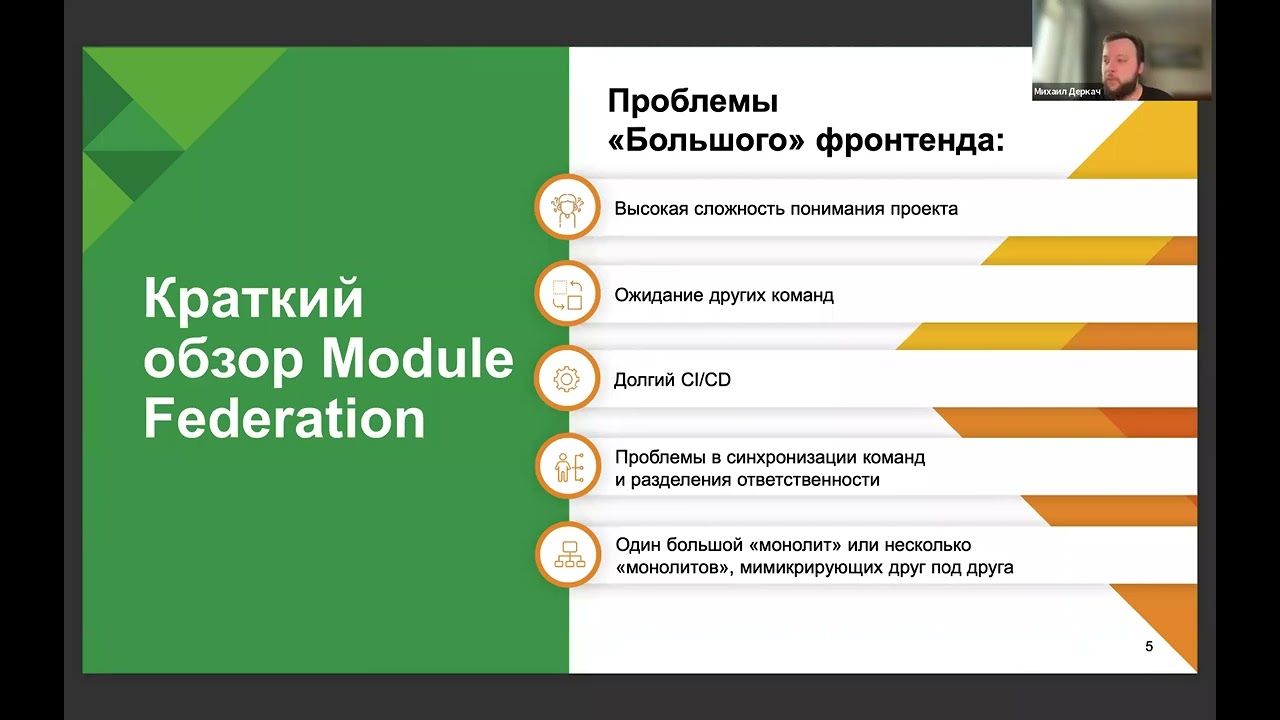 Михаил Деркач

Краткий обзор Module Federation

Проблемы «Большого» фронтенда:

Высокая сложность понимания проекта

Ожидание других команд

Долгий CI/CD

Проблемы в синхронизации команд и разделения ответственности

Один большой «монолит» или несколько «монолитов», мимикрирующих друг под друга

5